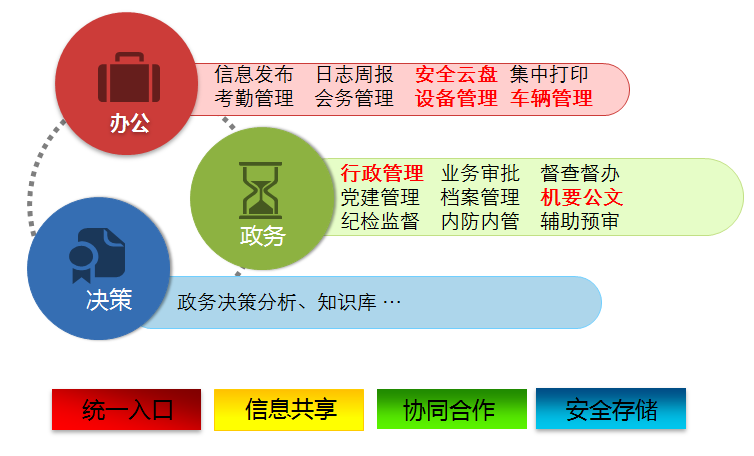 办公

信息发布 日志周报 安全云盘 集中打印
考勤管理 会务管理 设备管理 车辆管理

政务

行政管理 业务审批 督查督办
党建管理 档案管理 机要公文
纪检监督 内防内管 辅助预审

决策

政务决策分析、知识库 …

统一入口 信息共享 协同合作 安全存储